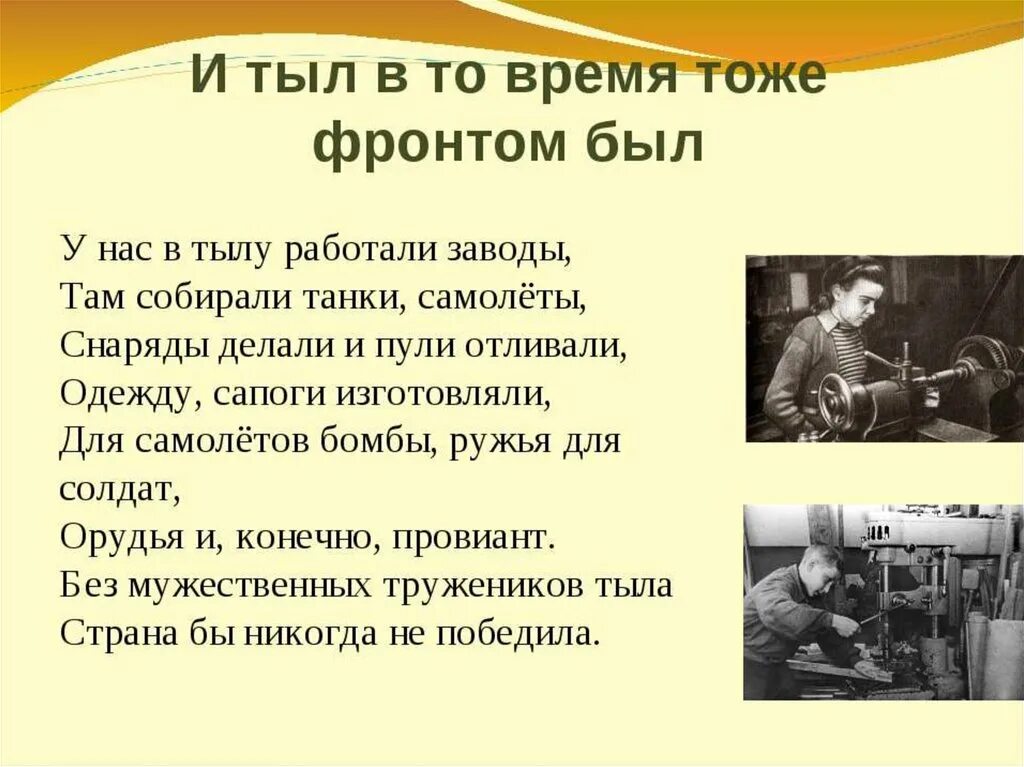 И тыл в то время тоже фронтом был

У нас в тылу работали заводы,
Там собирали танки, самолёты,
Снаряды делали и пули отливали,
Одежду, сапоги изготовляли,
Для самолётов бомбы, ружья для солдат,
Орудья и, конечно, провиант.
Без мужественных тружеников тыла
Страна бы никогда не победила.